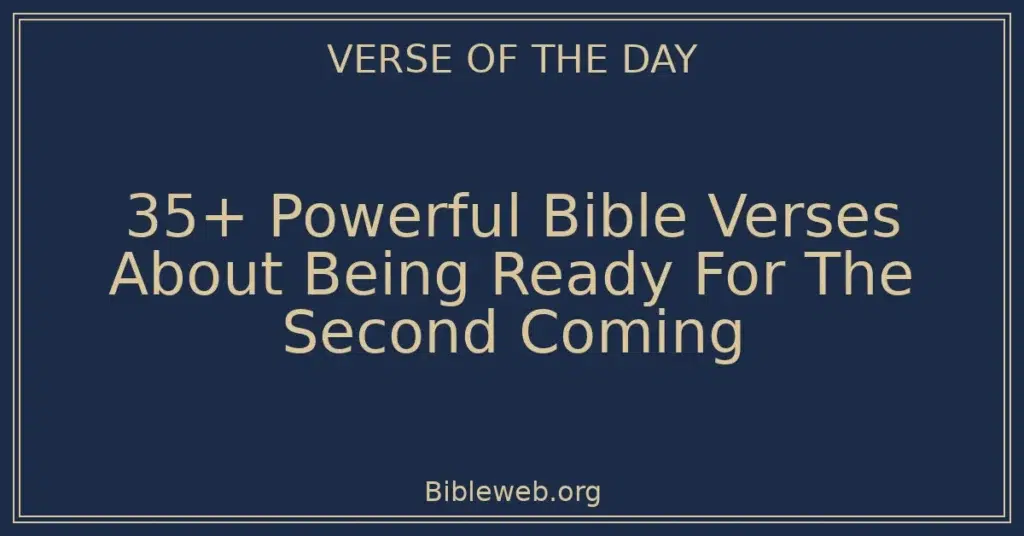 VERSE OF THE DAY

35+ Powerful Bible Verses About Being Ready For The Second Coming

Bibleweb.org